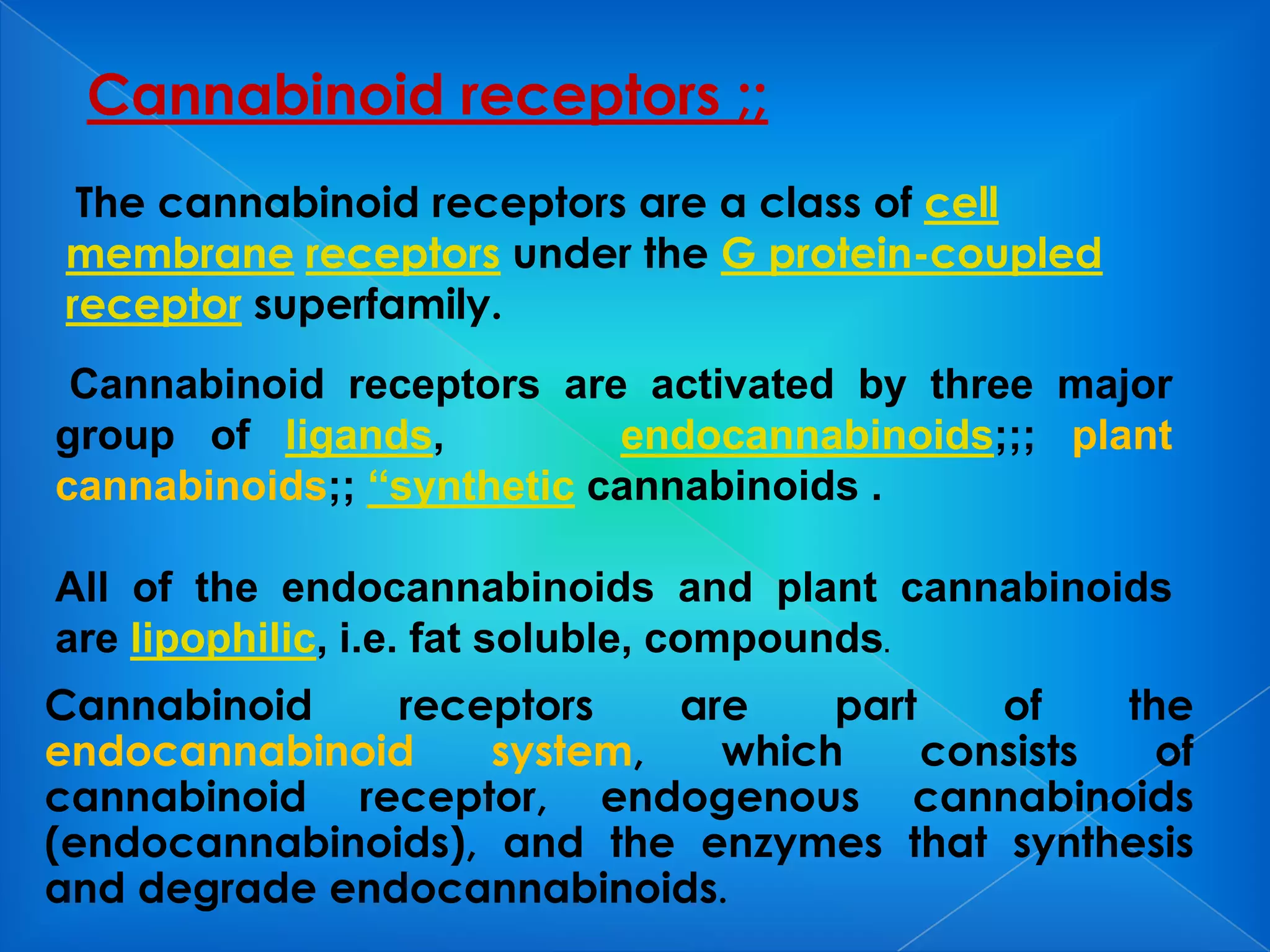 Cannabinoid receptors ;;

The cannabinoid receptors are a class of cell membrane receptors under the G protein-coupled receptor superfamily.

Cannabinoid receptors are activated by three major group of ligands, endocannabinoids;;; plant cannabinoids;; “synthetic cannabinoids .

All of the endocannabinoids and plant cannabinoids are lipophilic, i.e. fat soluble, compounds.

Cannabinoid receptors are part of the endocannabinoid system, which consists of cannabinoid receptor, endogenous cannabinoids (endocannabinoids), and the enzymes that synthesis and degrade endocannabinoids.